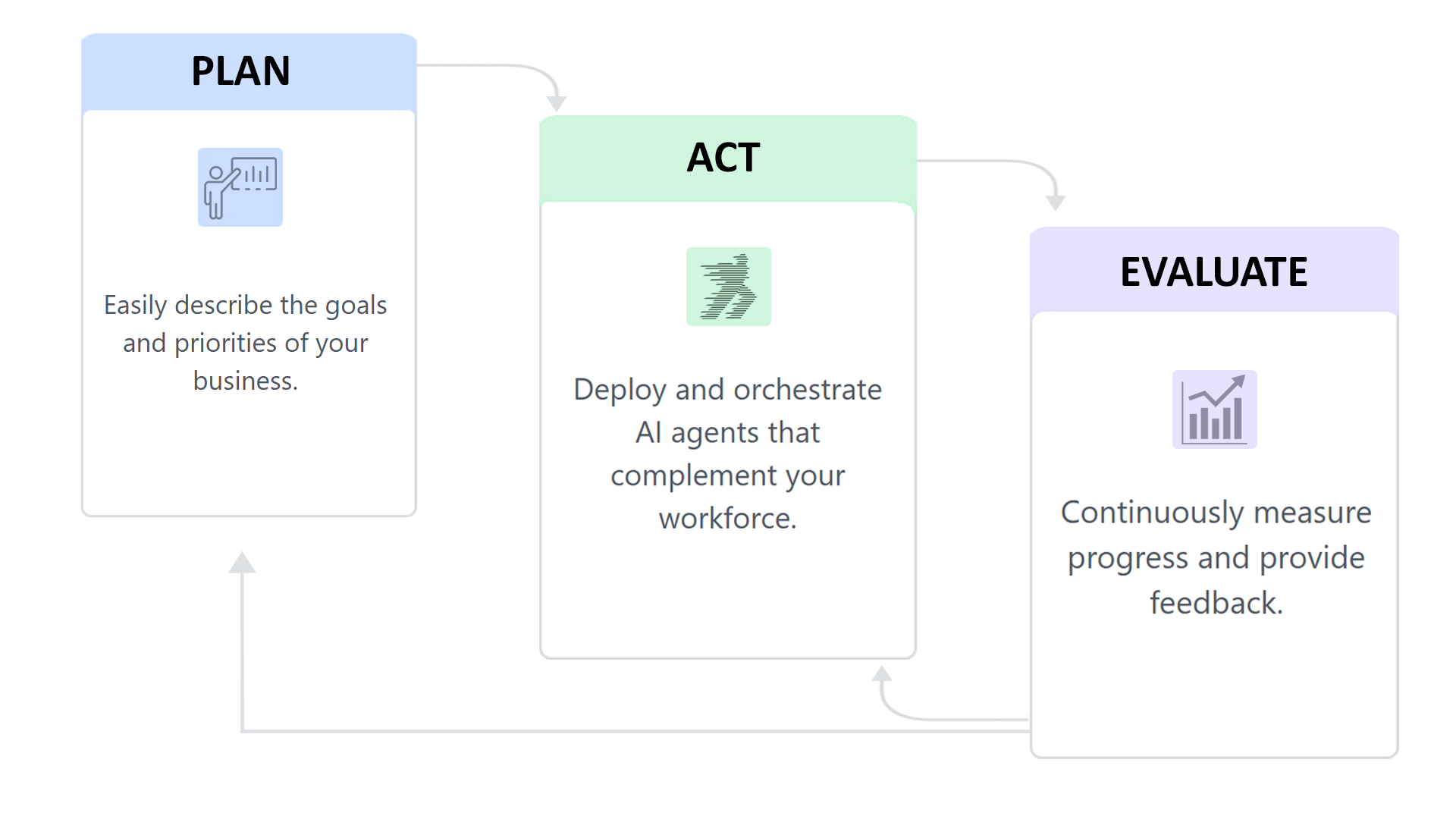 PLAN

Easily describe the goals and priorities of your business.

ACT

Deploy and orchestrate AI agents that complement your workforce.

EVALUATE

Continuously measure progress and provide feedback.